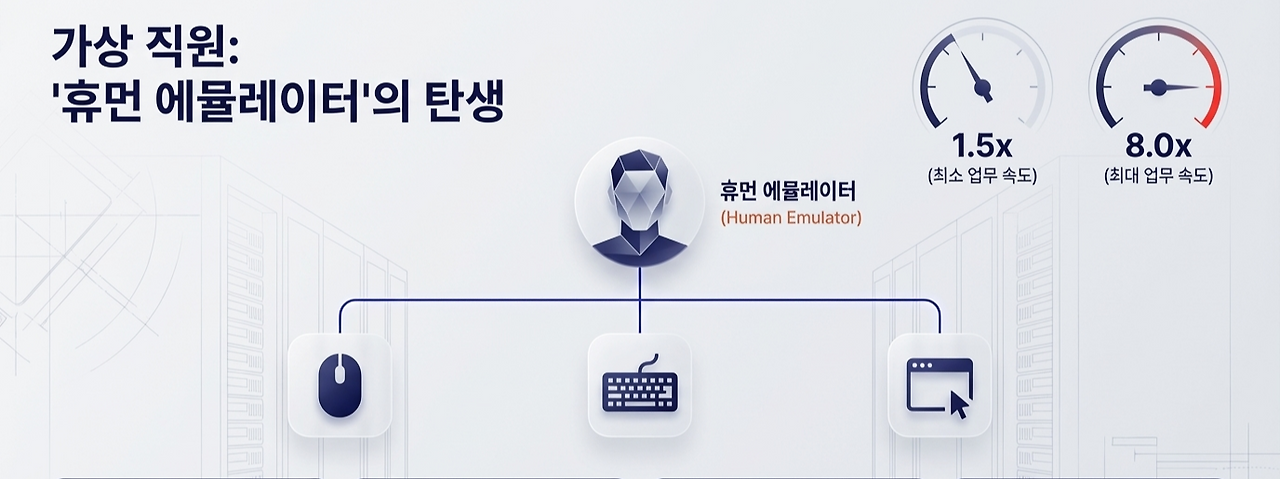 가상 직원:
'휴먼 에뮬레이터'의 탄생

1.5x
(최소 업무 속도)

8.0x
(최대 업무 속도)

휴먼 에뮬레이터
(Human Emulator)